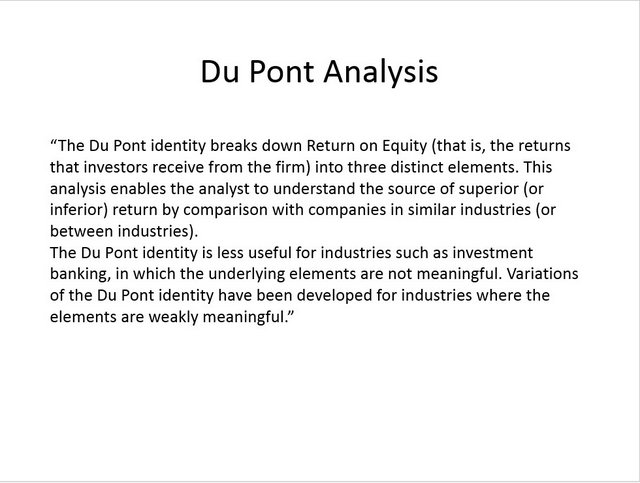 Du Pont Analysis

“The Du Pont identity breaks down Return on Equity (that is, the returns that investors receive from the firm) into three distinct elements. This analysis enables the analyst to understand the source of superior (or inferior) return by comparison with companies in similar industries (or between industries).
The Du Pont identity is less useful for industries such as investment banking, in which the underlying elements are not meaningful. Variations of the Du Pont identity have been developed for industries where the elements are weakly meaningful.”